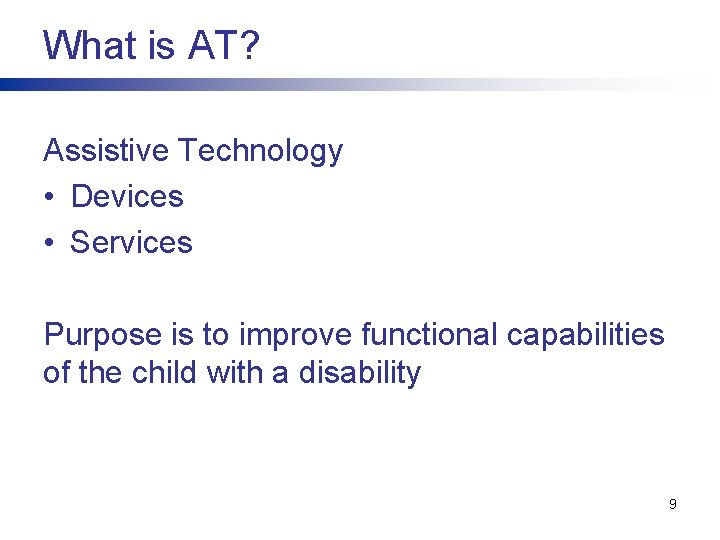 What is AT?

Assistive Technology
• Devices
• Services

Purpose is to improve functional capabilities of the child with a disability

9